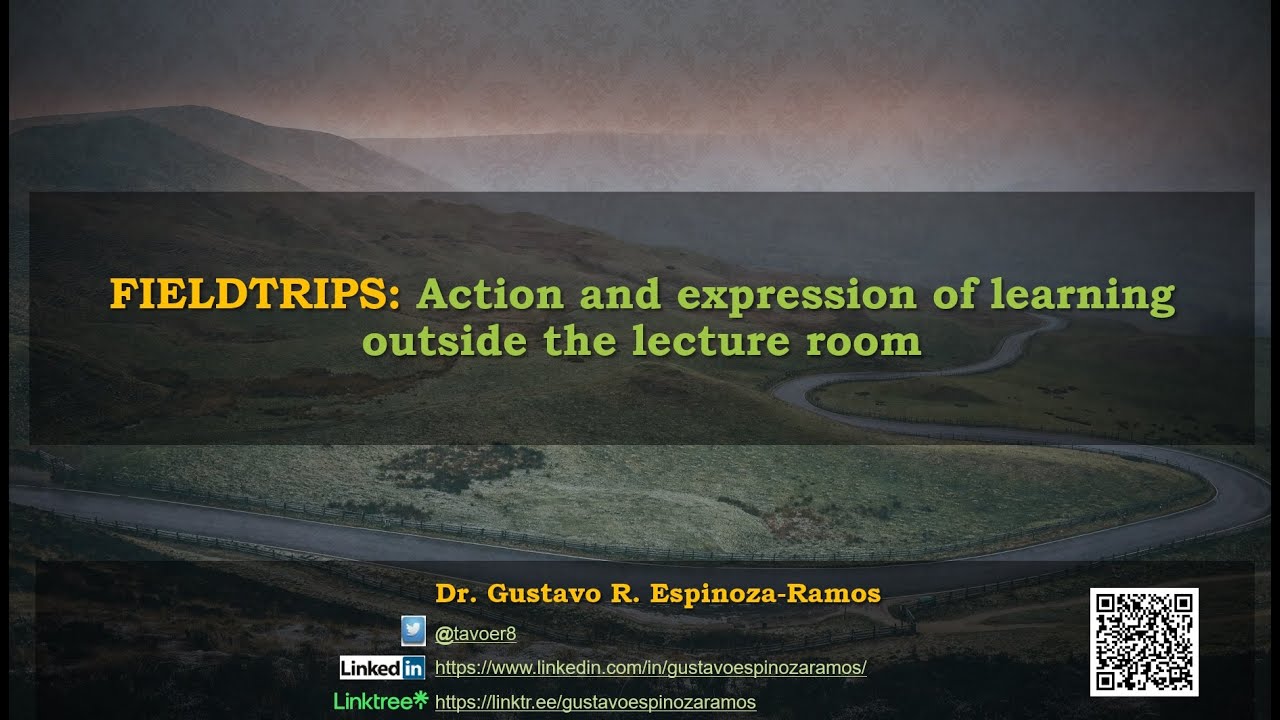 FIELDTRIPS: Action and expression of learning outside the lecture room

Dr. Gustavo R. Espinoza-Ramos

@tavoer8

LinkedIn https://www.linkedin.com/in/gustavoespinozaramos/

Linktree https://linktr.ee/gustavoespinozaramos